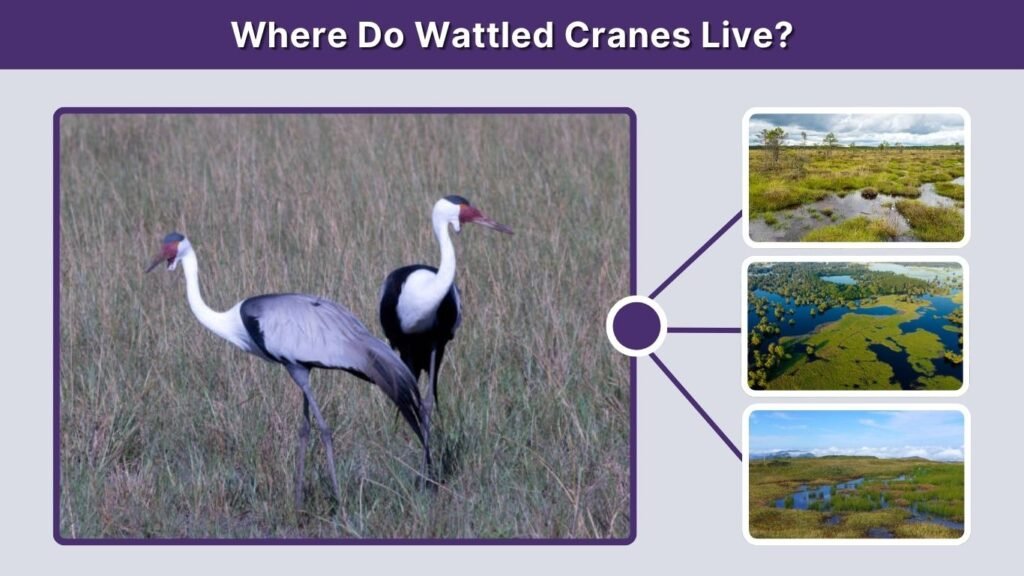 Where Do Wattled Cranes Live?